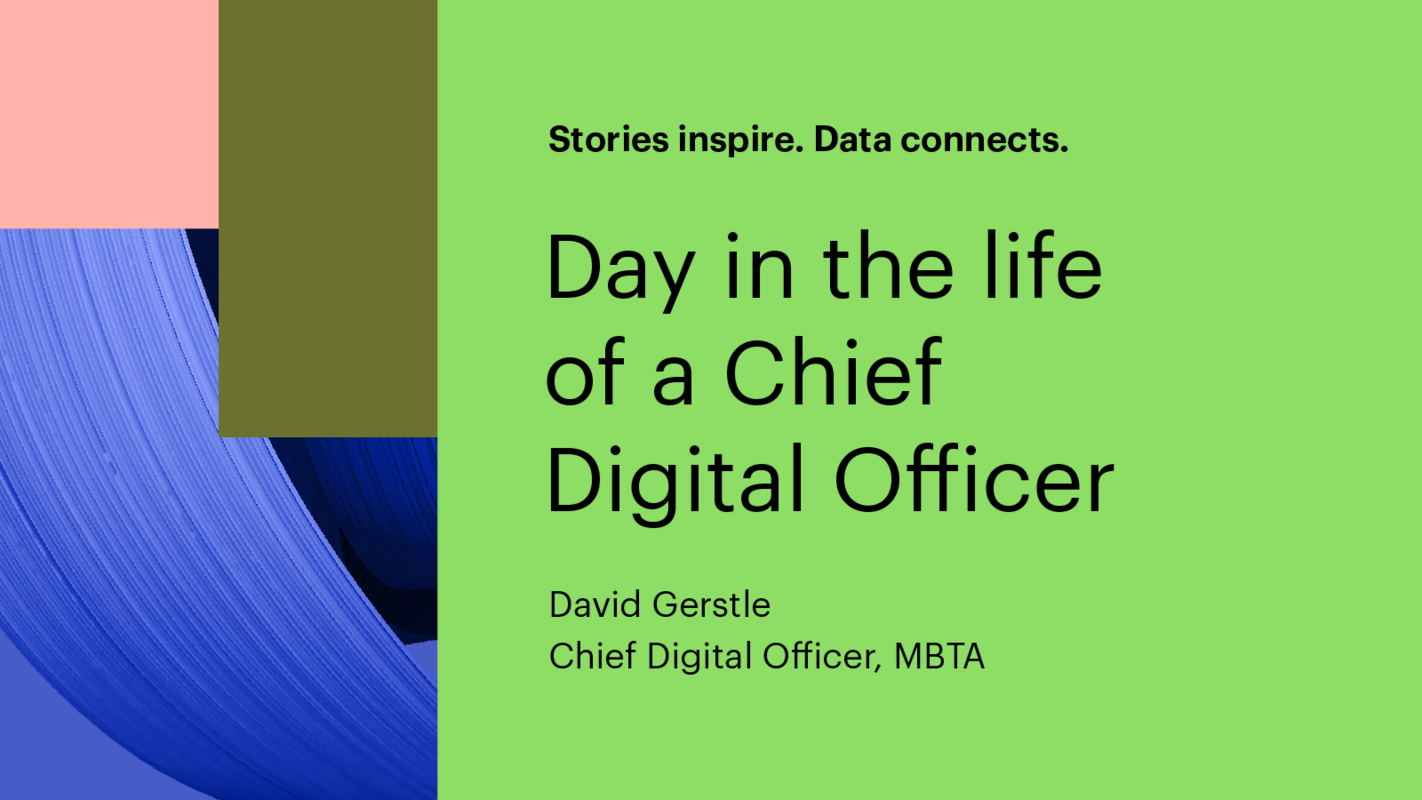 Stories inspire. Data connects.

Day in the life of a Chief Digital Officer

David Gerstle
Chief Digital Officer, MBTA